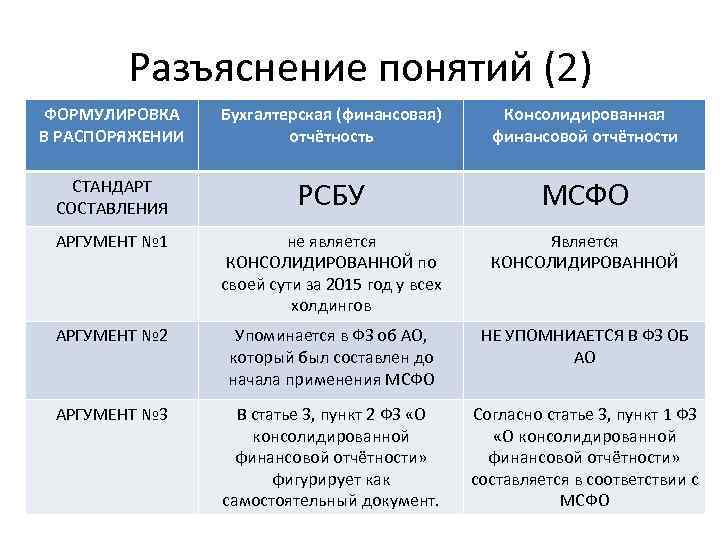 Разъяснение понятий (2)

| ФОРМУЛИРОВКА В РАСПОРЯЖЕНИИ | Бухгалтерская (финансовая) отчётность | Консолидированная финансовой отчётности |
|---|---|---|
| СТАНДАРТ СОСТАВЛЕНИЯ | РСБУ | МСФО |
| АРГУМЕНТ №1 | не является КОНСОЛИДИРОВАННОЙ по своей сути за 2015 год у всех холдингов | Является КОНСОЛИДИРОВАННОЙ |
| АРГУМЕНТ №2 | Упоминается в ФЗ об АО, который был составлен до начала применения МСФО | НЕ УПОМНИАЕТСЯ В ФЗ ОБ АО |
| АРГУМЕНТ №3 | В статье 3, пункт 2 ФЗ «О консолидированной финансовой отчётности» фигурирует как самостоятельный документ. | Согласно статье 3, пункт 1 ФЗ «О консолидированной финансовой отчётности» составляется в соответствии с МСФО |